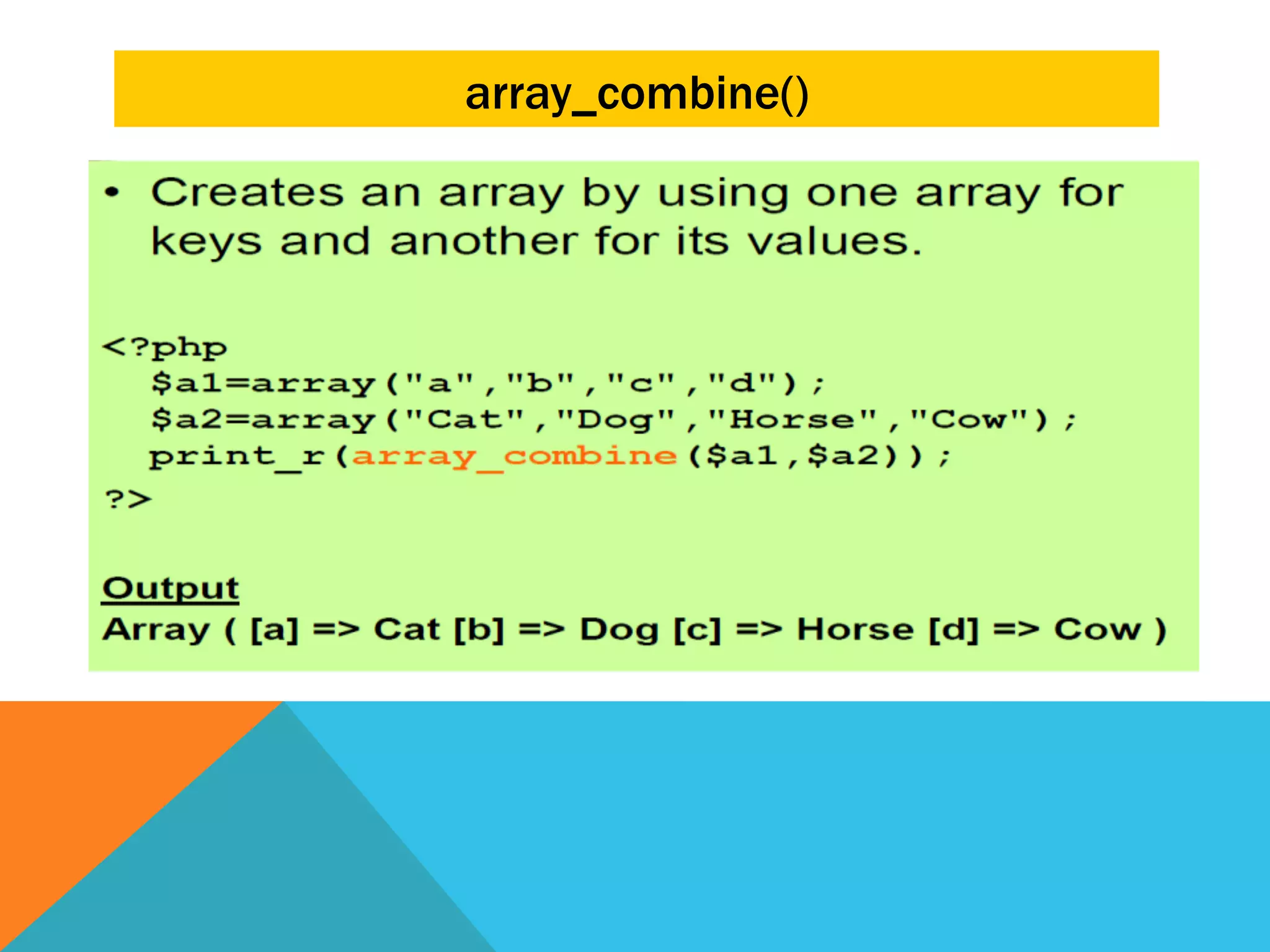 array_combine()

• Creates an array by using one array for keys and another for its values.

<?php
$a1=array("a","b","c","d");
$a2=array("Cat","Dog","Horse","Cow");
print_r(array_combine($a1,$a2));
?>

Output
Array ( [a] => Cat [b] => Dog [c] => Horse [d] => Cow )